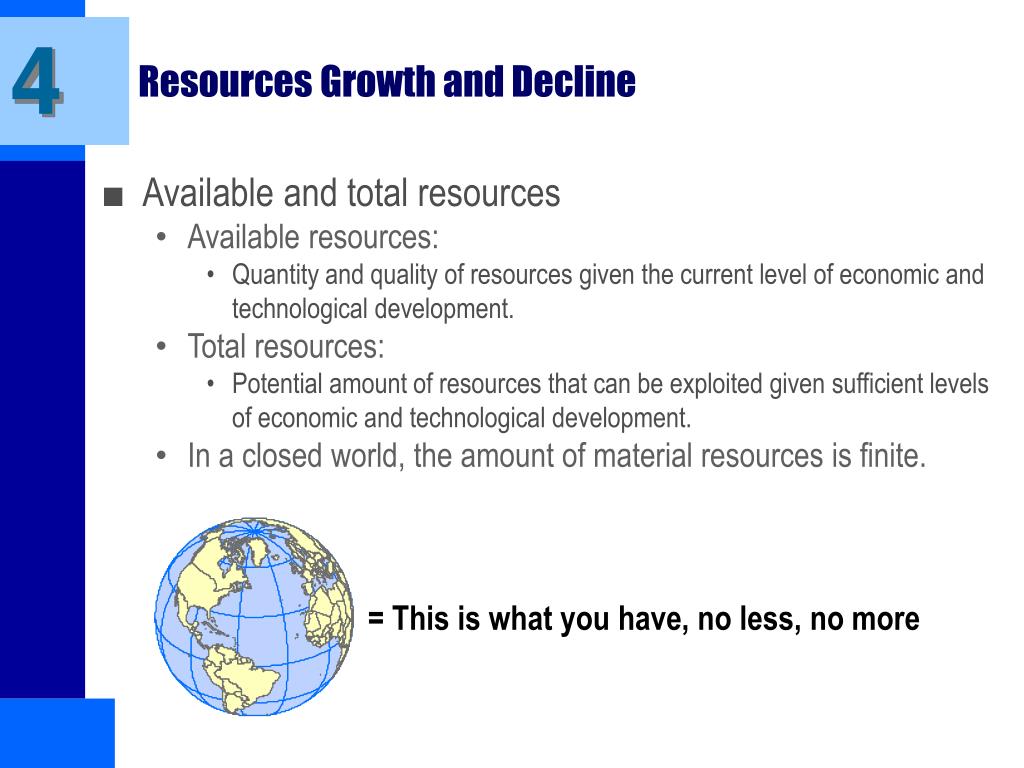 4

Resources Growth and Decline

■ Available and total resources
• Available resources:
• Quantity and quality of resources given the current level of economic and technological development.
• Total resources:
• Potential amount of resources that can be exploited given sufficient levels of economic and technological development.
• In a closed world, the amount of material resources is finite.

= This is what you have, no less, no more